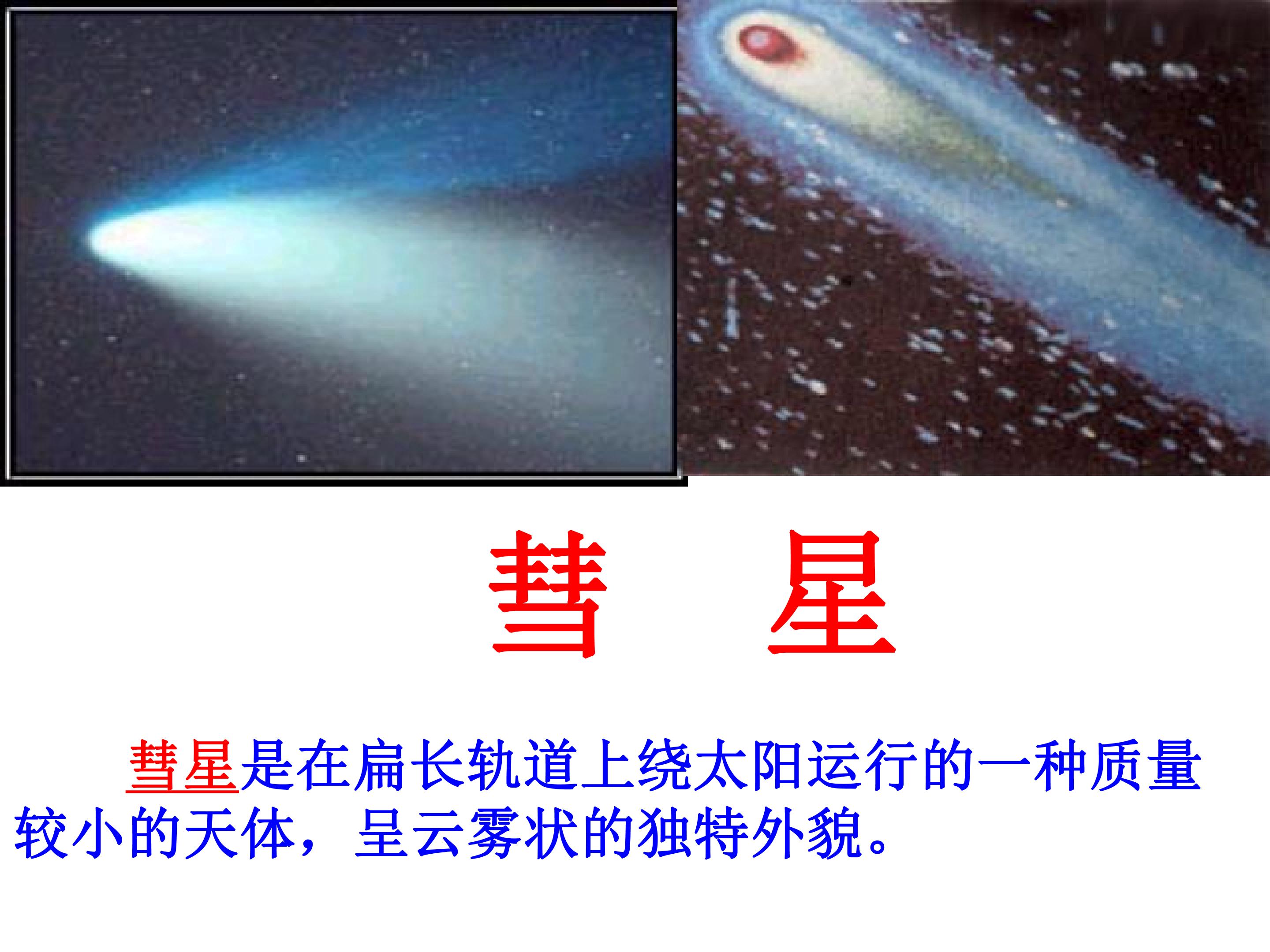 彗 星

彗星是在扁长轨道上绕太阳运行的一种质量较小的天体，呈云雾状的独特外貌。